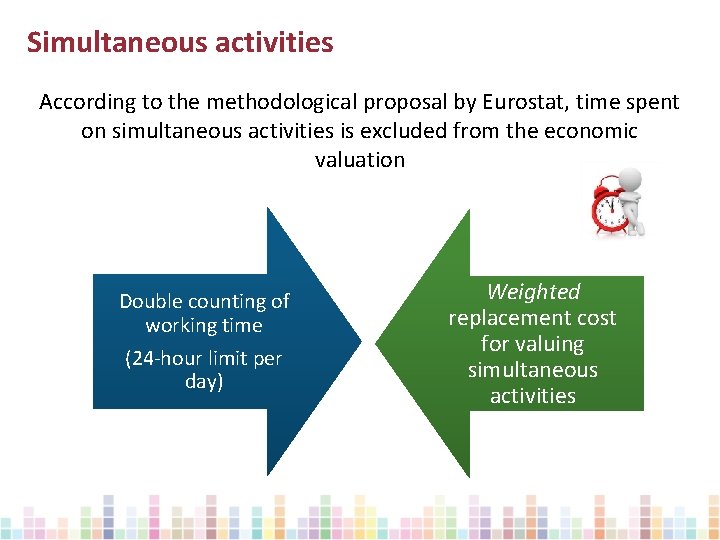 Simultaneous activities

According to the methodological proposal by Eurostat, time spent on simultaneous activities is excluded from the economic valuation

Double counting of working time

(24-hour limit per day)

Weighted replacement cost for valuing simultaneous activities